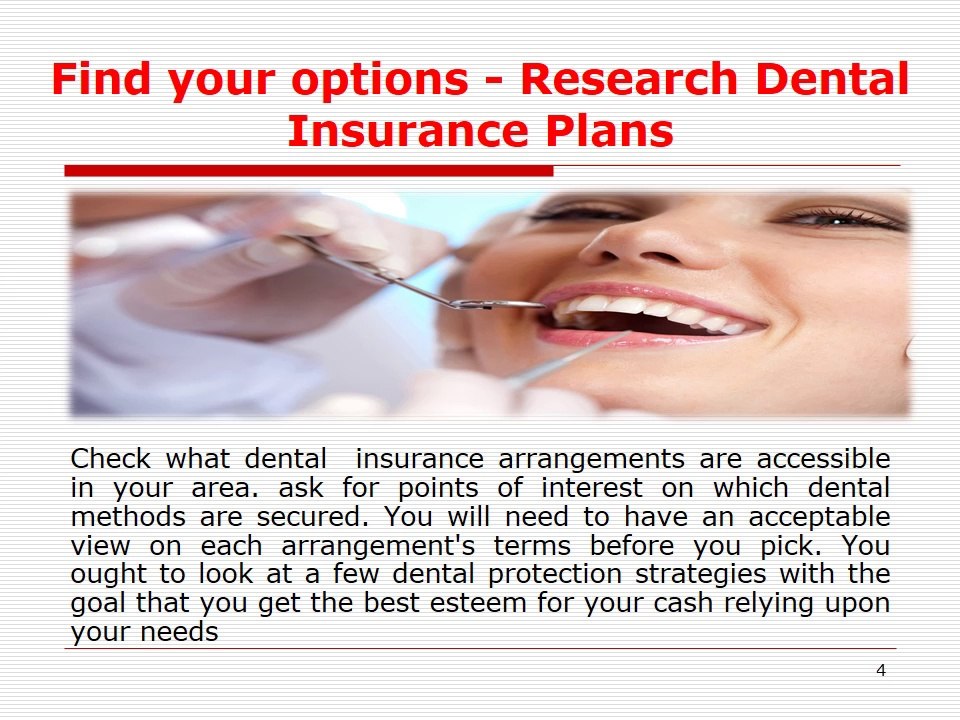 Find your options - Research Dental Insurance Plans

Check what dental insurance arrangements are accessible in your area. ask for points of interest on which dental methods are secured. You will need to have an acceptable view on each arrangement's terms before you pick. You ought to look at a few dental protection strategies with the goal that you get the best esteem for your cash relying upon your needs

4